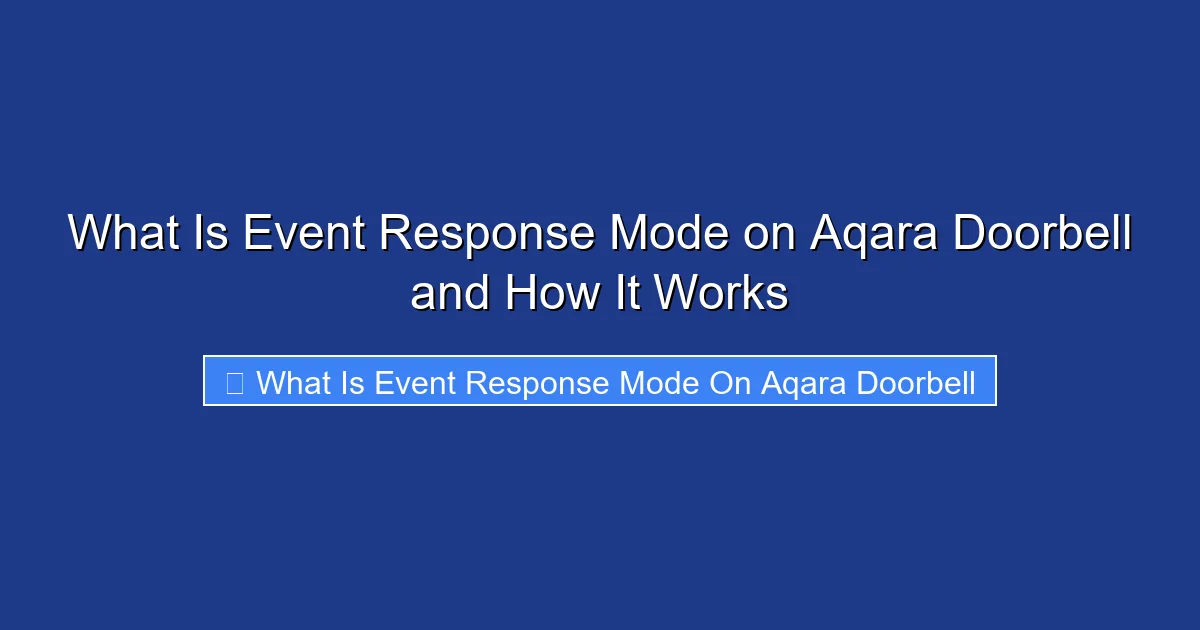 What Is Event Response Mode on Aqara Doorbell and How It Works

What Is Event Response Mode On Aqara Doorbell